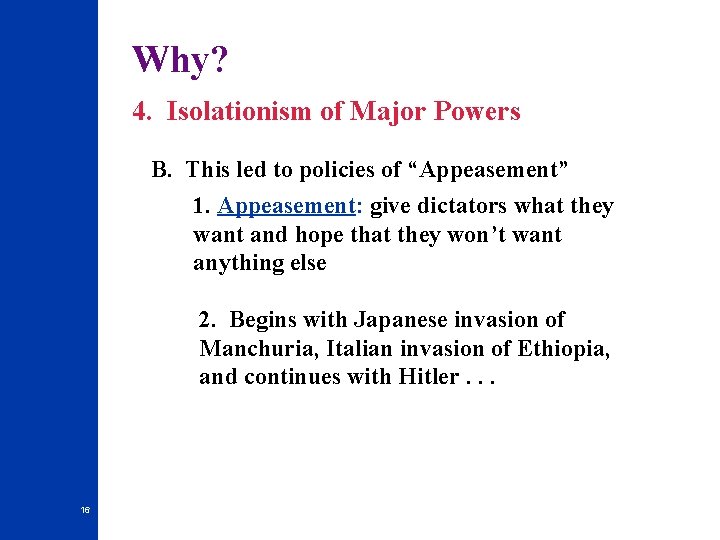 Why?

4. Isolationism of Major Powers

B. This led to policies of “Appeasement”

1. Appeasement: give dictators what they want and hope that they won’t want anything else

2. Begins with Japanese invasion of Manchuria, Italian invasion of Ethiopia, and continues with Hitler . . .

16